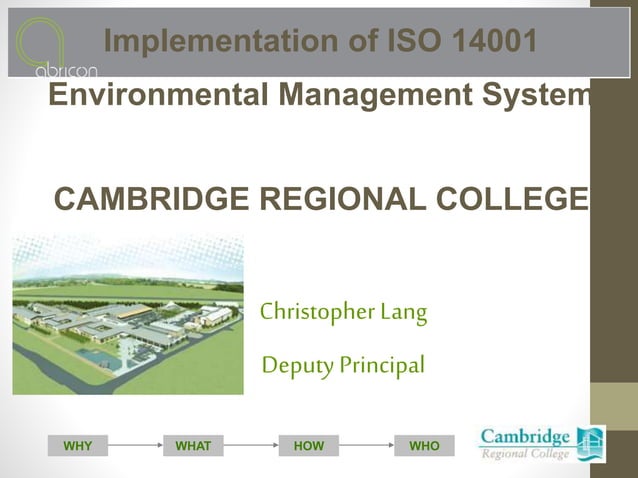 abricon

Implementation of ISO 14001

Environmental Management System

CAMBRIDGE REGIONAL COLLEGE

Christopher Lang

Deputy Principal

WHY

WHAT

HOW

WHO

Cambridge
Regional College